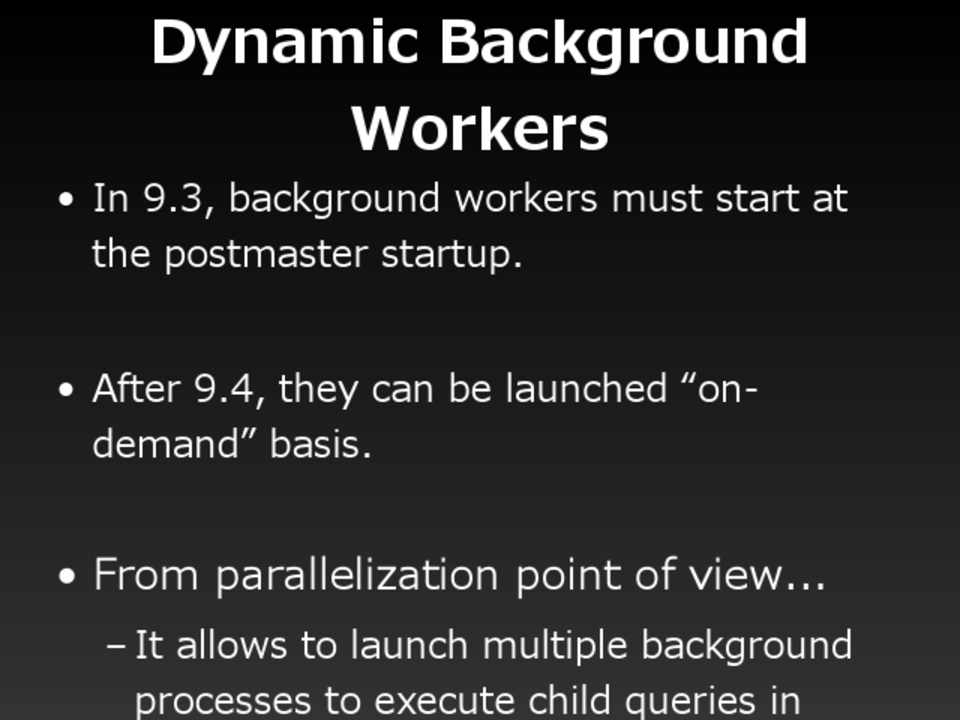 Dynamic Background Workers

• In 9.3, background workers must start at the postmaster startup.

• After 9.4, they can be launched “on-demand” basis.

• From parallelization point of view...

– It allows to launch multiple background processes to execute child queries in